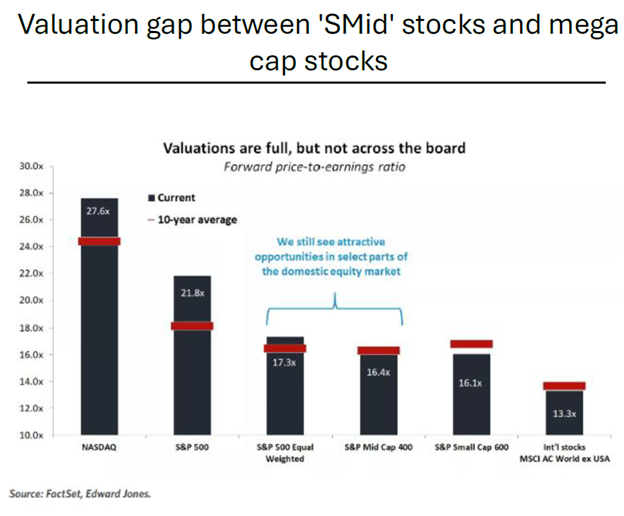 Valuation gap between 'SMid' stocks and mega cap stocks

Valuations are full, but not across the board
Forward price-to-earnings ratio

30.0x
28.0x
26.0x
24.0x
22.0x
20.0x
18.0x
16.0x
14.0x
12.0x
10.0x

Current
10-year average

We still see attractive opportunities in select parts of the domestic equity market

27.6x
21.8x
17.3x
16.4x
16.1x
13.3x

NASDAQ
S&P 500
S&P 500 Equal Weighted
S&P Mid Cap 400
S&P Small Cap 600
Int'l stocks MSCI AC World ex USA

Source: FactSet, Edward Jones.